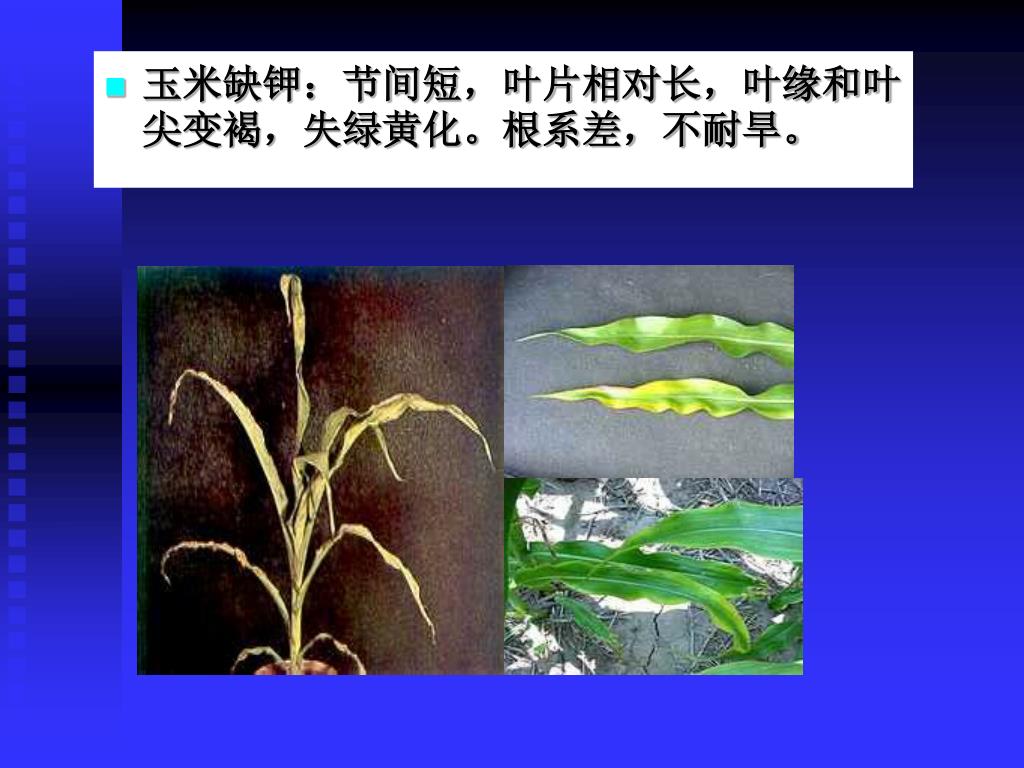 玉米缺钾：节间短，叶片相对长，叶缘和叶尖变褐，失绿黄化。根系差，不耐旱。